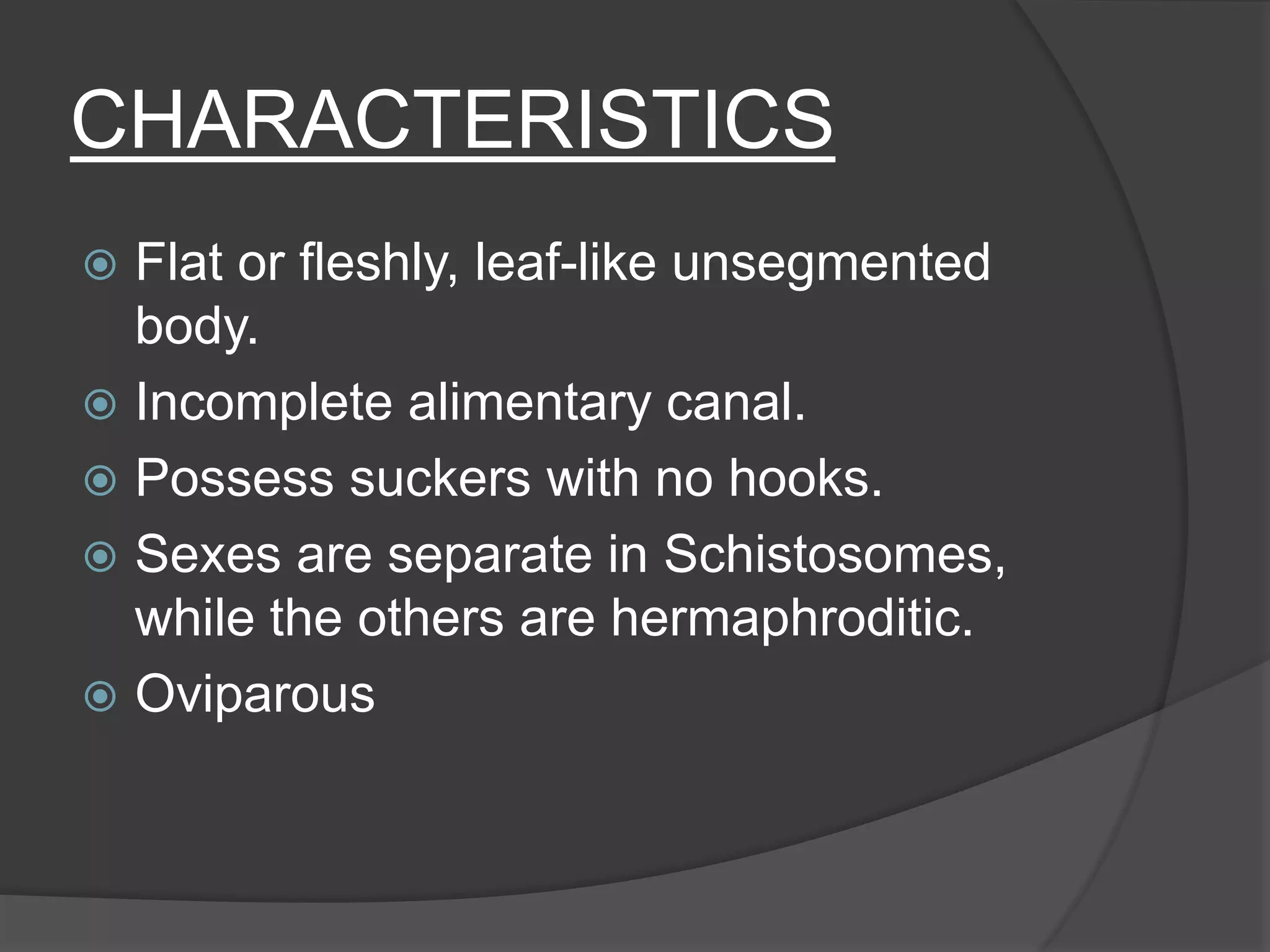 CHARACTERISTICS

Flat or fleshly, leaf-like unsegmented body.

Incomplete alimentary canal.

Possess suckers with no hooks.

Sexes are separate in Schistosomes, while the others are hermaphroditic.

Oviparous